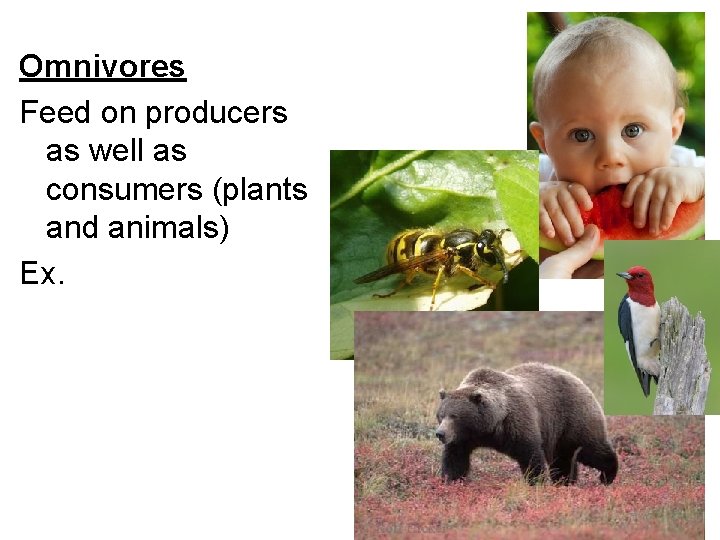 Omnivores

Feed on producers as well as consumers (plants and animals)

Ex.